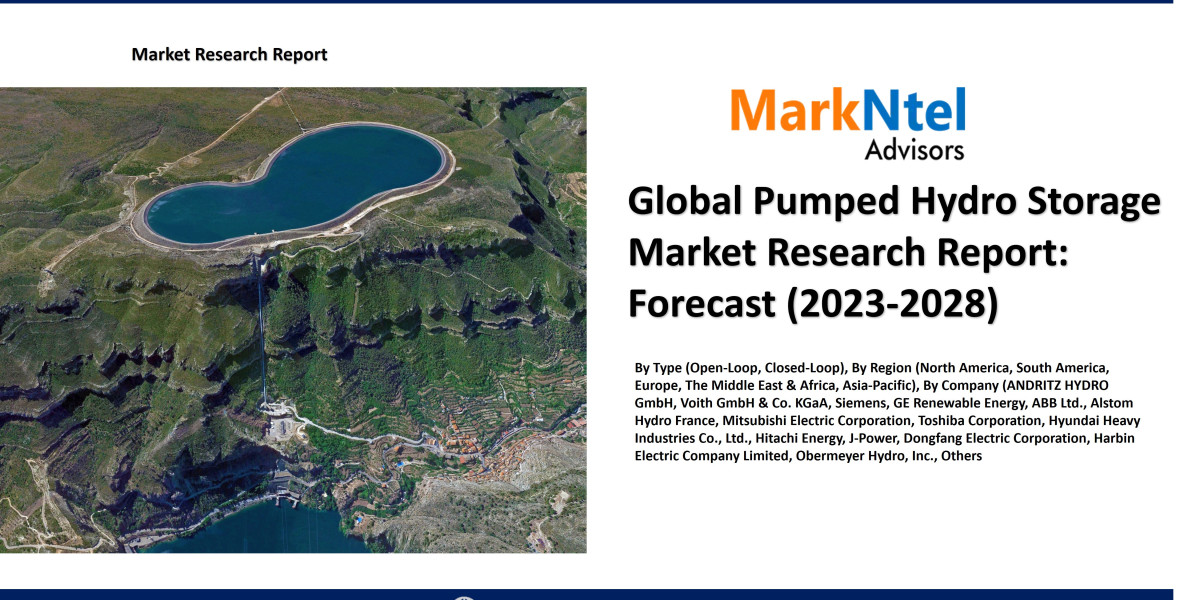 Market Research Report

MarkNtel
Advisors

Global Pumped Hydro Storage Market Research Report: Forecast (2023-2028)

By Type (Open-Loop, Closed-Loop), By Region (North America, South America, Europe, The Middle East & Africa, Asia-Pacific), By Company (ANDRITZ HYDRO GmbH, Voith GmbH & Co. KGaA, Siemens, GE Renewable Energy, ABB Ltd., Alstom Hydro France, Mitsubishi Electric Corporation, Toshiba Corporation, Hyundai Heavy Industries Co., Ltd., Hitachi Energy, J-Power, Dongfang Electric Corporation, Harbin Electric Company Limited, Obermeyer Hydro, Inc., Others